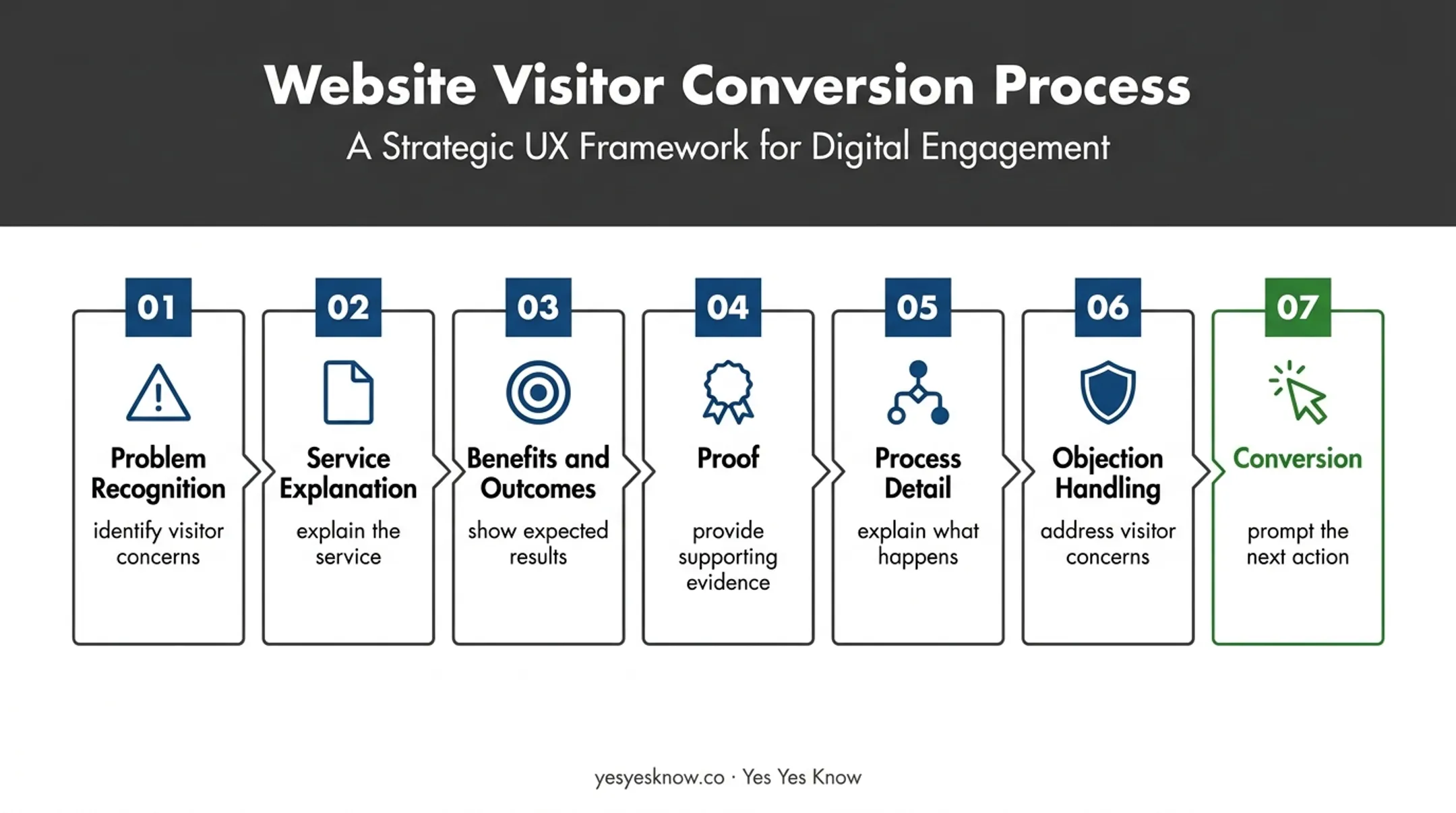 Website Visitor Conversion Process

A Strategic UX Framework for Digital Engagement

01
Problem Recognition
identify visitor concerns

02
Service Explanation
explain the service

03
Benefits and Outcomes
show expected results

04
Proof
provide supporting evidence

05
Process Detail
explain what happens

06
Objection Handling
address visitor concerns

07
Conversion
prompt the next action

yesyesknow.co · Yes Yes Know